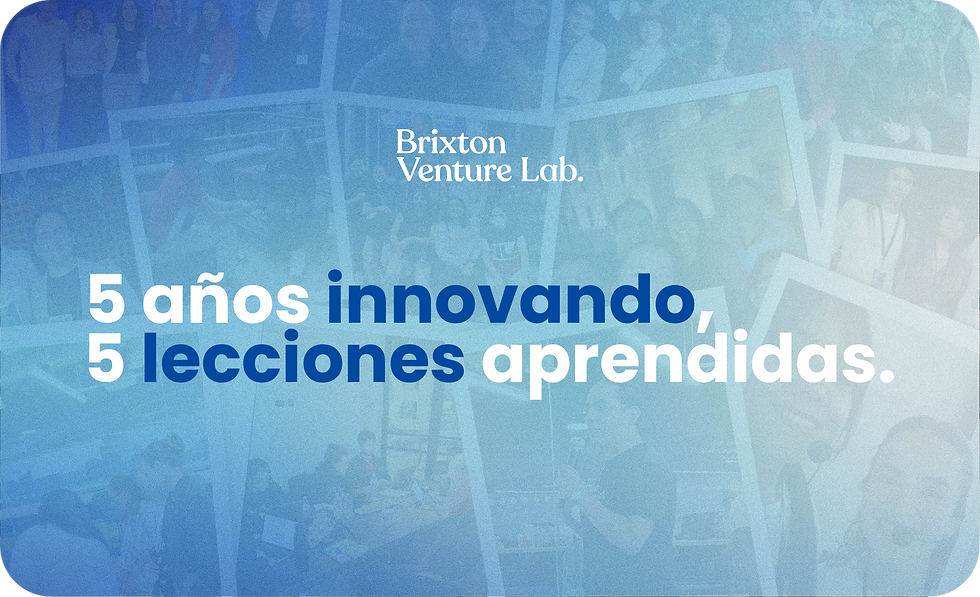 Brixton Venture Lab.

5 años innovando, 5 lecciones aprendidas.